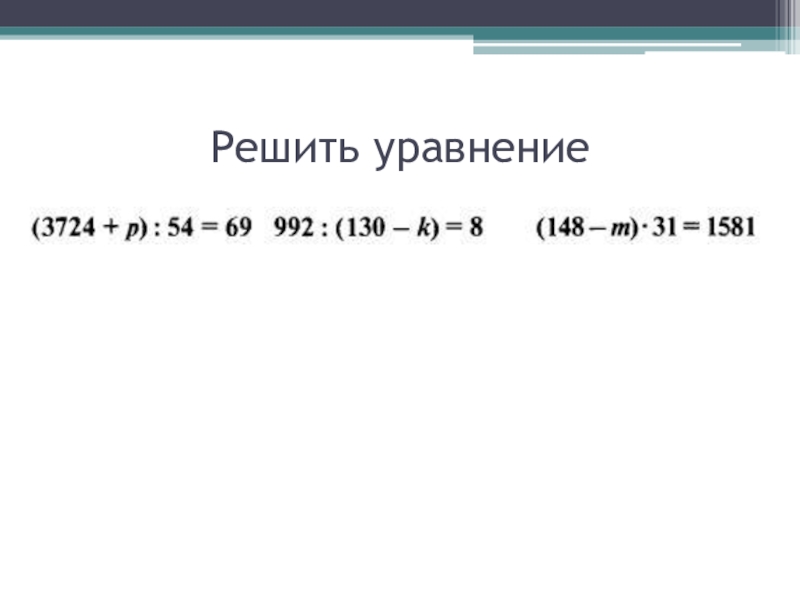 Решить уравнение

$(3724 + p) : 54 = 69$   $992 : (130 - k) = 8$   $(148 - m) \cdot 31 = 1581$